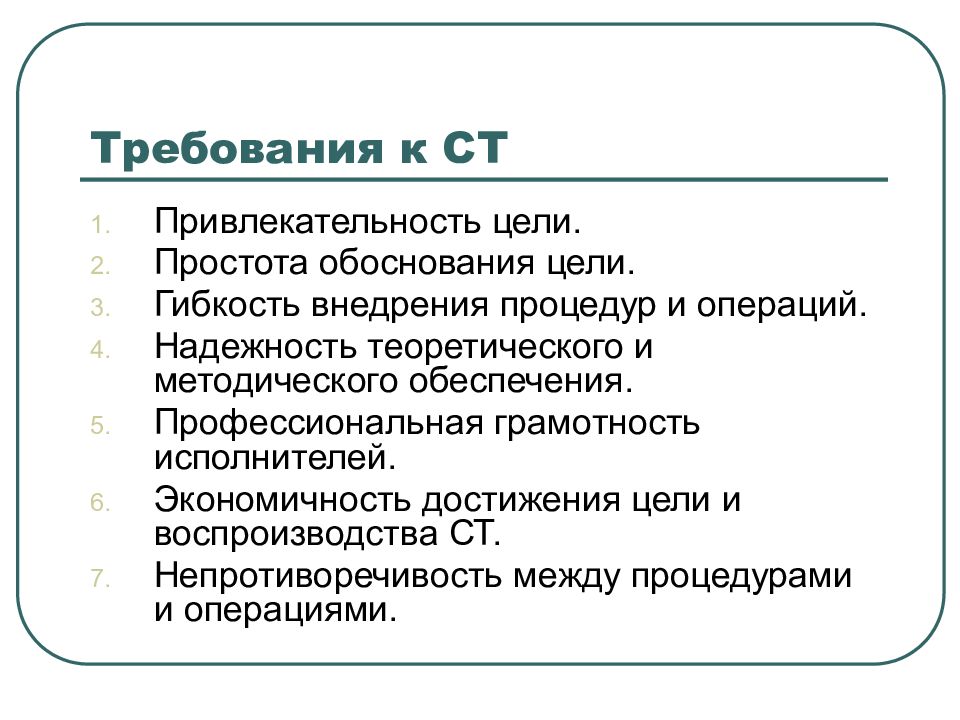 Требования к СТ

1. Привлекательность цели.
2. Простота обоснования цели.
3. Гибкость внедрения процедур и операций.
4. Надежность теоретического и методического обеспечения.
5. Профессиональная грамотность исполнителей.
6. Экономичность достижения цели и воспроизводства СТ.
7. Непротиворечивость между процедурами и операциями.